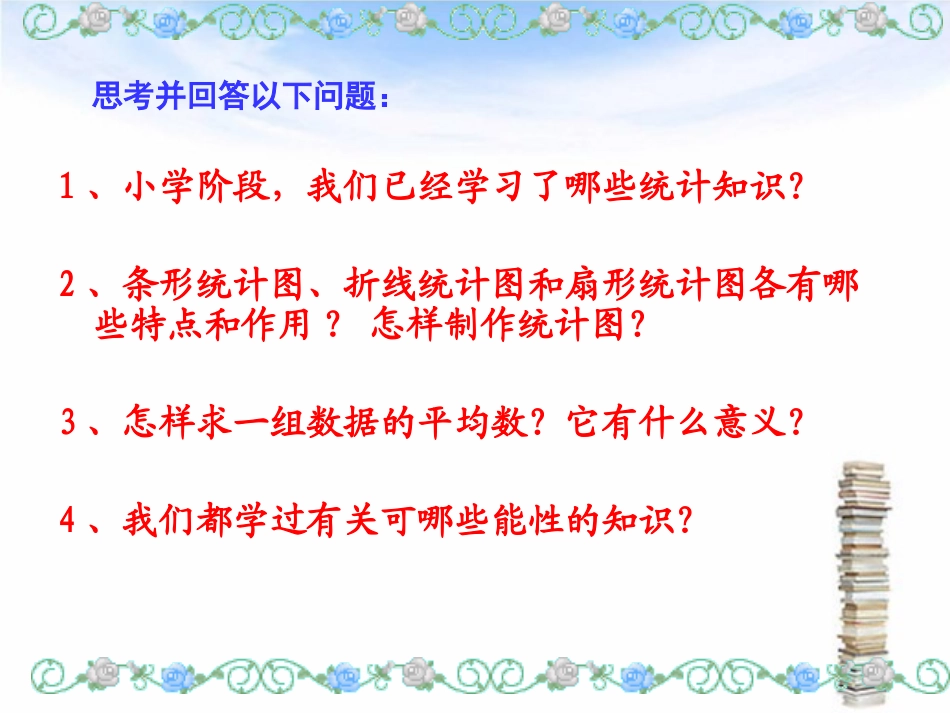 思考并回答以下问题：

1、小学阶段，我们已经学习了哪些统计知识？

2、条形统计图、折线统计图和扇形统计图各有哪些特点和作用？ 怎样制作统计图？

3、怎样求一组数据的平均数？它有什么意义？

4、我们都学过有关可哪些能性的知识？